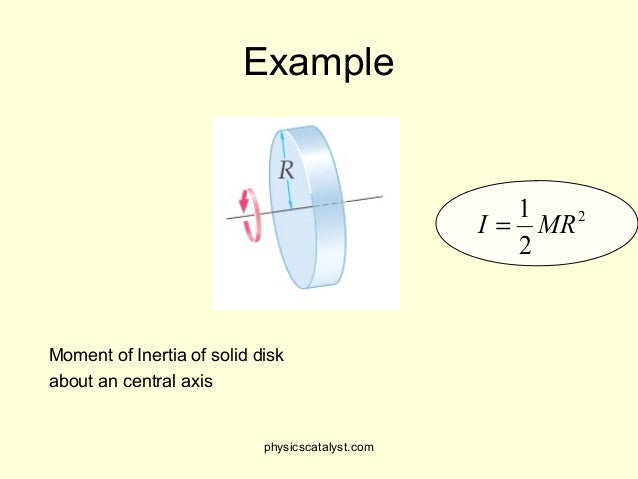 Example

R

$I = \frac{1}{2}MR^2$

Moment of Inertia of solid disk about an central axis

physicscatalyst.com